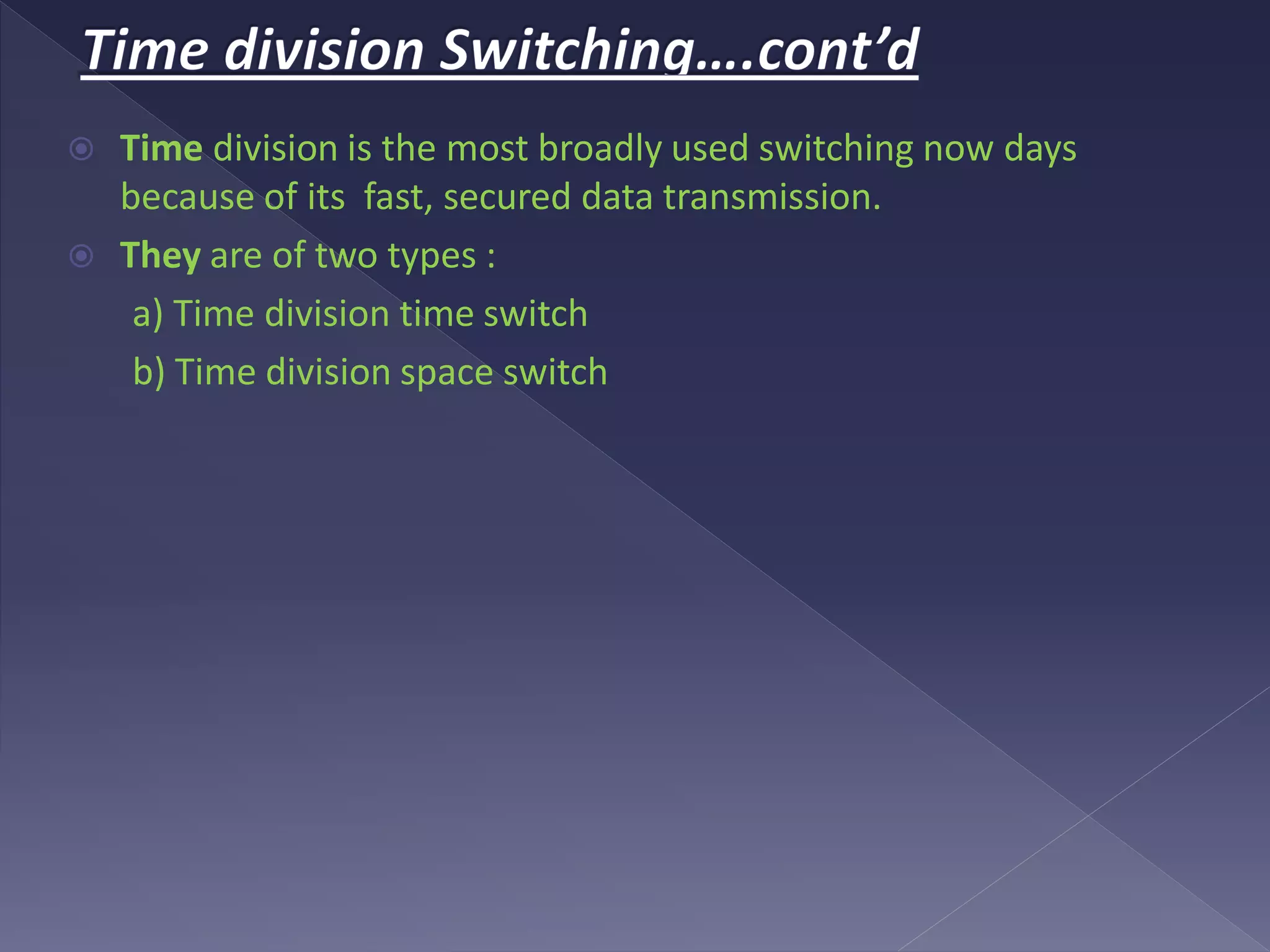 Time division Switching….cont’d

Time division is the most broadly used switching now days because of its fast, secured data transmission.

They are of two types :

a) Time division time switch

b) Time division space switch